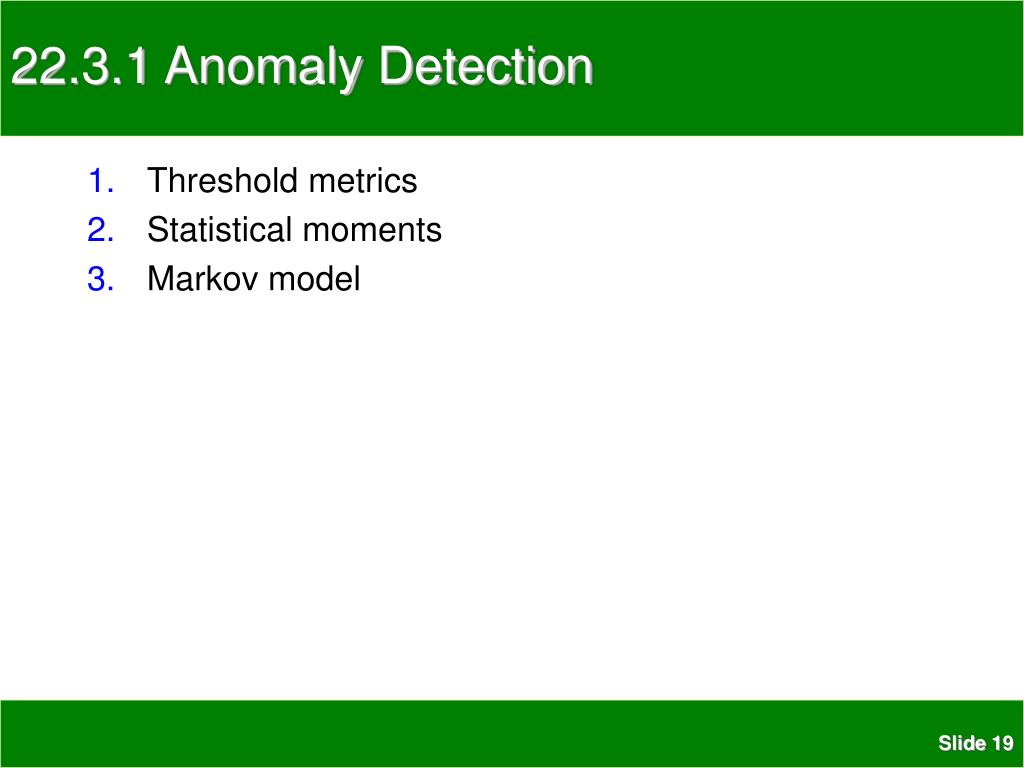 22.3.1 Anomaly Detection

1. Threshold metrics
2. Statistical moments
3. Markov model

Slide 19